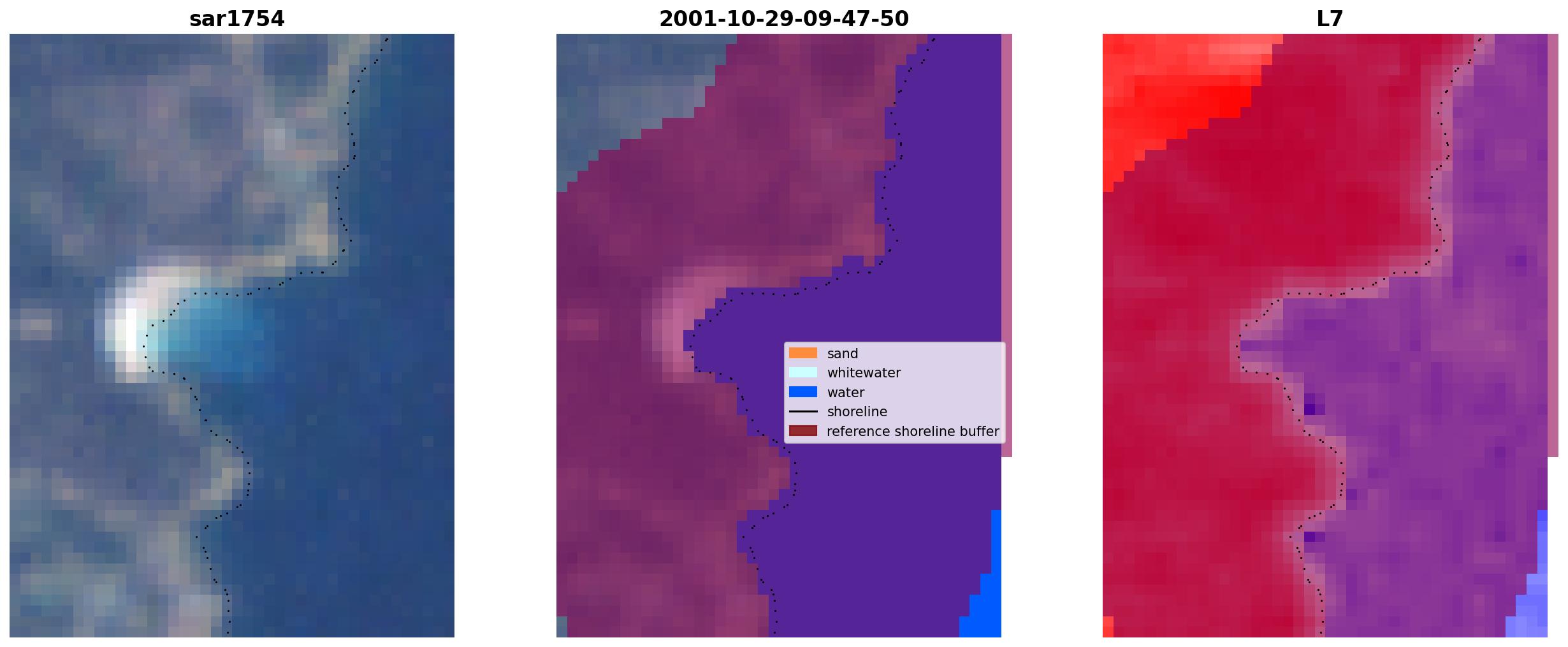 sar1754

2001-10-29-09-47-50

sand
whitewater
water
shoreline
reference shoreline buffer

L7